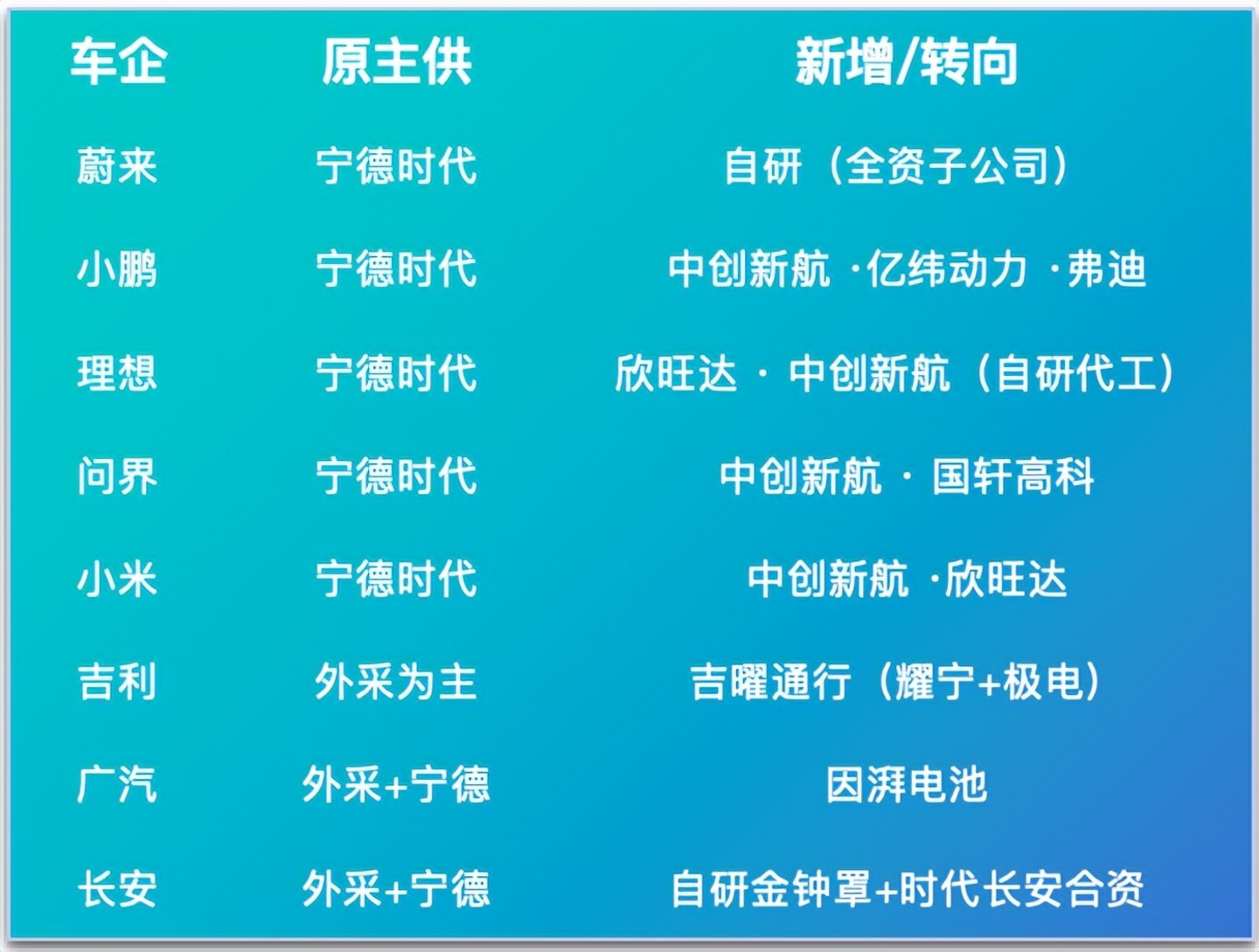 | 车企 | 原主供 | 新增/转向 |
|---|---|---|
| 蔚来 | 宁德时代 | 自研（全资子公司） |
| 小鹏 | 宁德时代 | 中创新航 ·亿纬动力 ·弗迪 |
| 理想 | 宁德时代 | 欣旺达 · 中创新航（自研代工） |
| 问界 | 宁德时代 | 中创新航 · 国轩高科 |
| 小米 | 宁德时代 | 中创新航 ·欣旺达 |
| 吉利 | 外采为主 | 吉曜通行（耀宁+极电） |
| 广汽 | 外采+宁德 | 因湃电池 |
| 长安 | 外采+宁德 | 自研金钟罩+时代长安合资 |